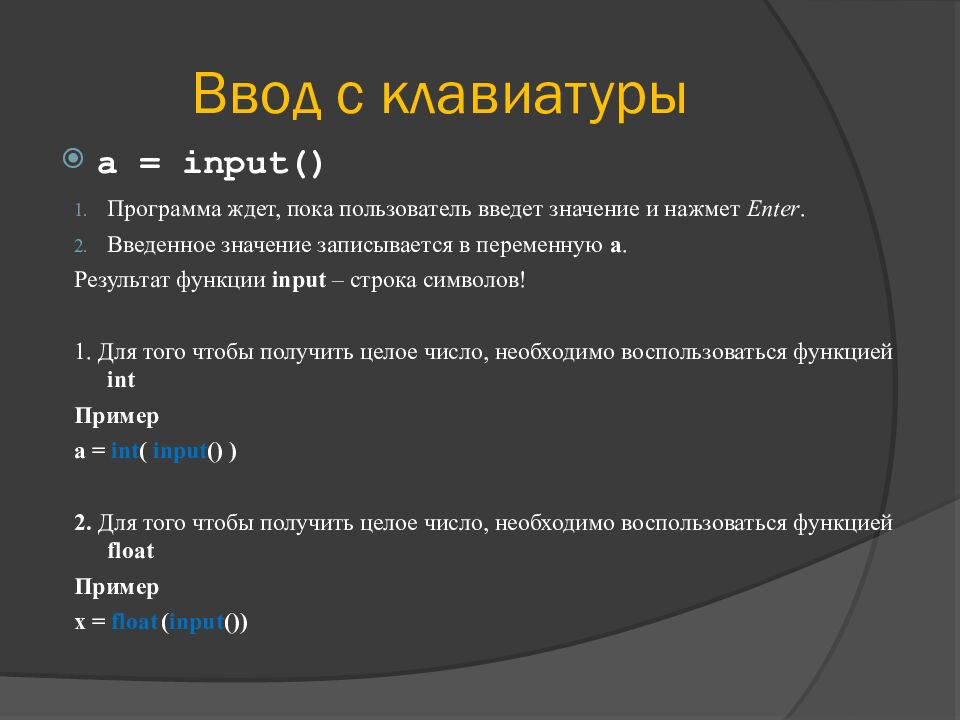 Ввод с клавиатуры

a = input()

1. Программа ждет, пока пользователь введет значение и нажмет Enter.
2. Введенное значение записывается в переменную a.

Результат функции input – строка символов!

1. Для того чтобы получить целое число, необходимо воспользоваться функцией int

Пример

a = int( input() )

2. Для того чтобы получить целое число, необходимо воспользоваться функцией float

Пример

x = float(input())